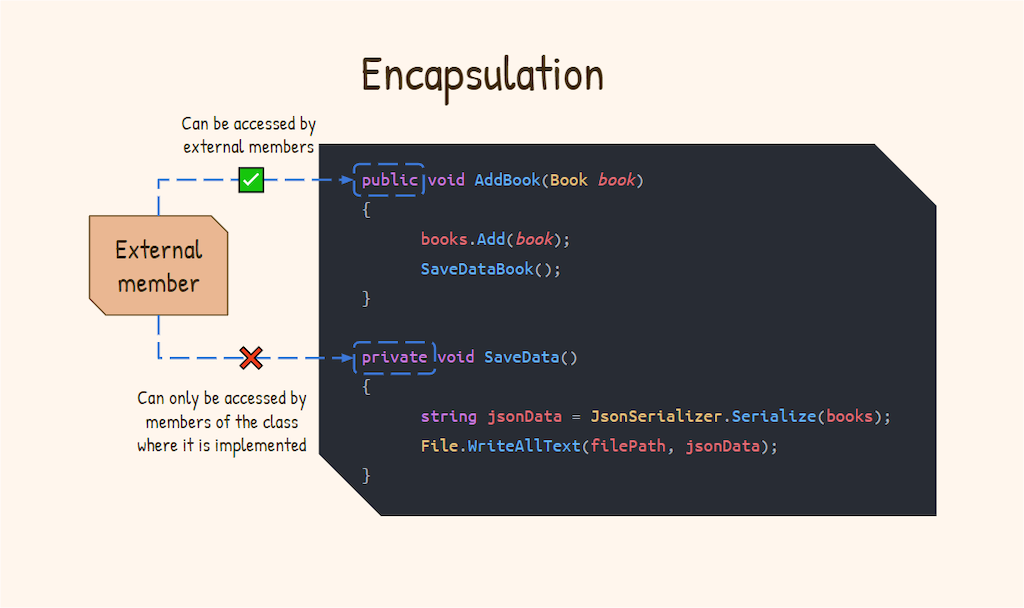 Encapsulation

Can be accessed by external members

External member

Can only be accessed by members of the class where it is implemented

public void AddBook(Book book)
{
books.Add(book);
SaveDataBook();
}

private void SaveData()
{
string jsonData = JsonSerializer.Serialize(books);
File.WriteAllText(filePath, jsonData);
}